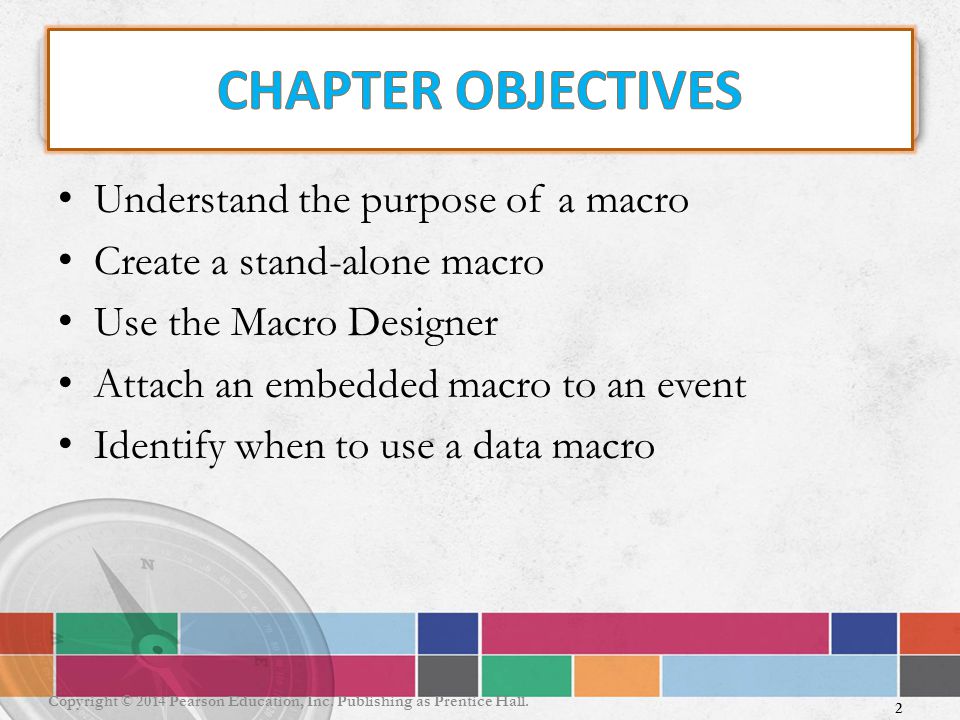 CHAPTER OBJECTIVES

• Understand the purpose of a macro
• Create a stand-alone macro
• Use the Macro Designer
• Attach an embedded macro to an event
• Identify when to use a data macro

N

E

Copyright © 2014 Pearson Education, Inc. Publishing as Prentice Hall.

2